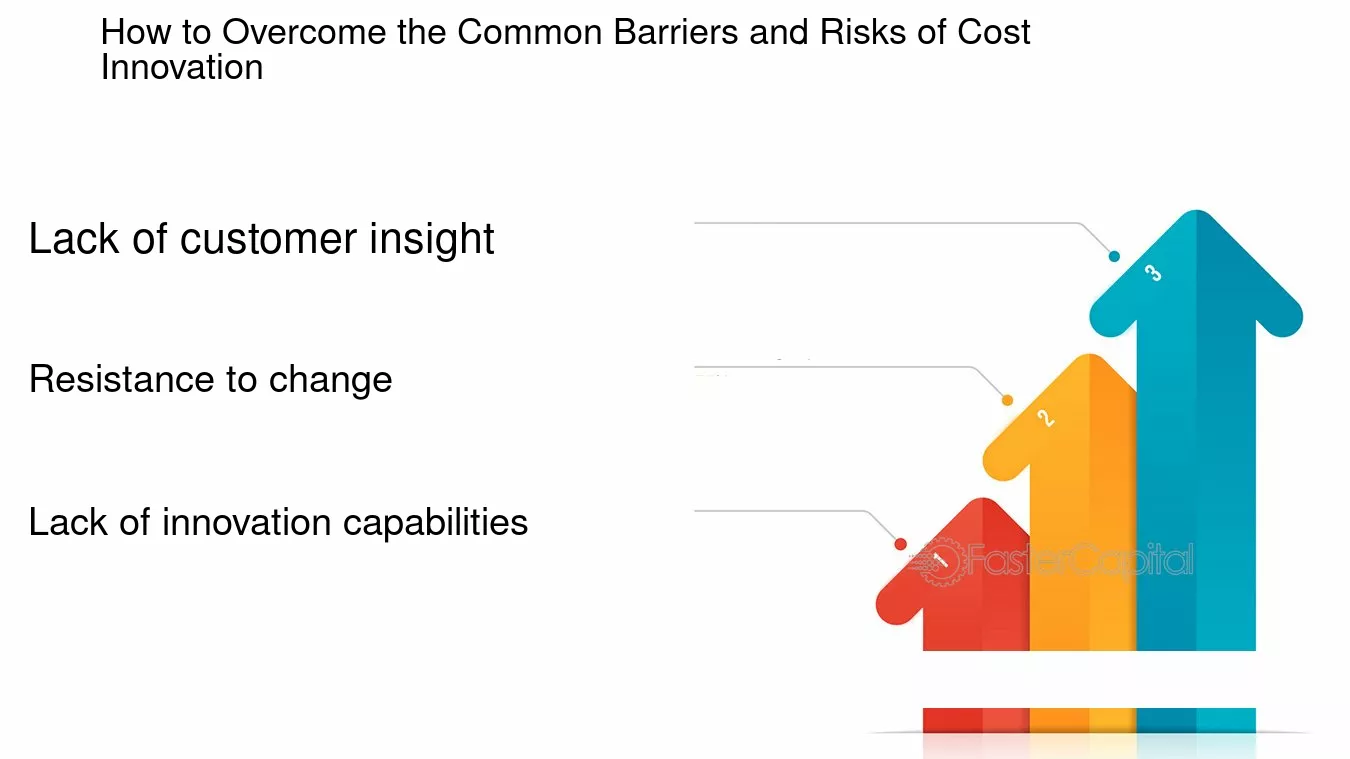 How to Overcome the Common Barriers and Risks of Cost Innovation

Lack of customer insight

Resistance to change

Lack of innovation capabilities

3

2

1

FasterCapital